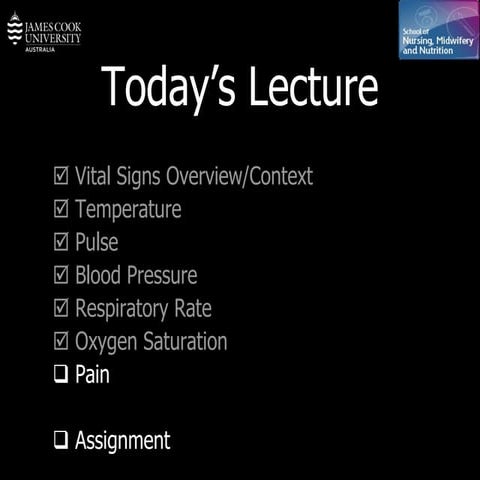 JAMES COOK UNIVERSITY AUSTRALIA

School of Nursing, Midwifery and Nutrition

Today's Lecture

☑ Vital Signs Overview/Context
☑ Temperature
☑ Pulse
☑ Blood Pressure
☑ Respiratory Rate
☑ Oxygen Saturation
❑ Pain

❑ Assignment